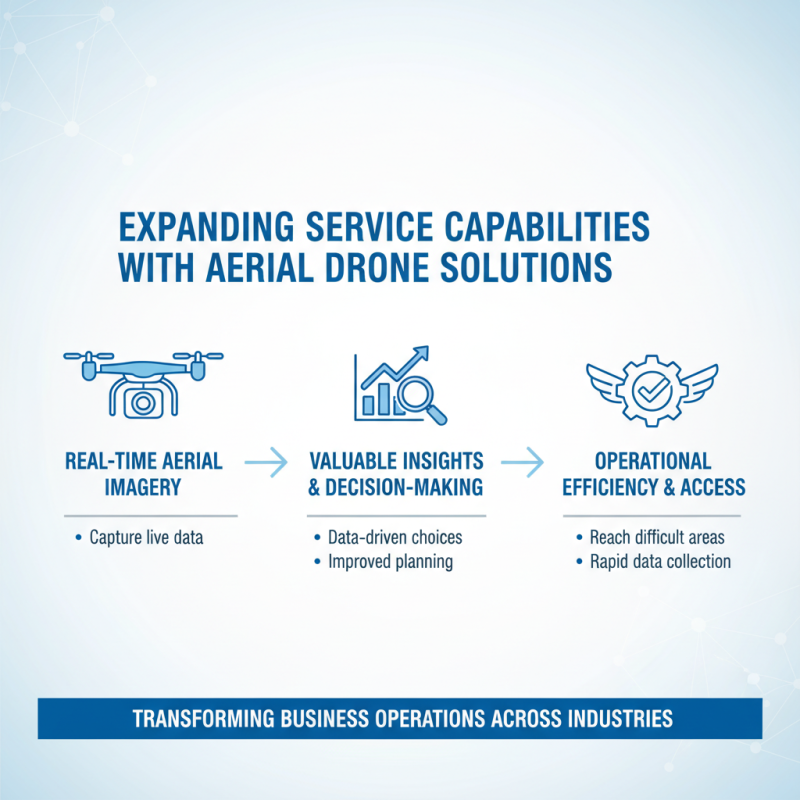 EXPANDING SERVICE CAPABILITIES WITH AERIAL DRONE SOLUTIONS

REAL-TIME AERIAL IMAGERY

• Capture live data

VALUABLE INSIGHTS & DECISION-MAKING

• Data-driven choices
• Improved planning

OPERATIONAL EFFICIENCY & ACCESS

• Reach difficult areas
• Rapid data collection

TRANSFORMING BUSINESS OPERATIONS ACROSS INDUSTRIES